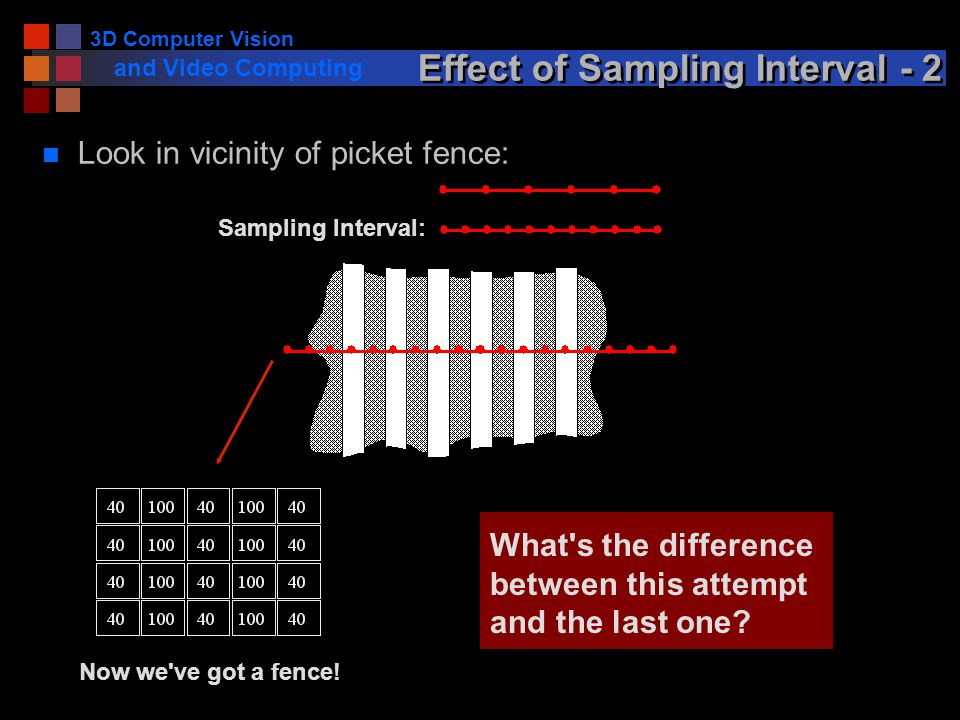 3D Computer Vision and Video Computing

Effect of Sampling Interval - 2

Look in vicinity of picket fence:

Sampling Interval:

| 40 | 100 | 40 | 100 | 40 |
|---|---|---|---|---|
| 40 | 100 | 40 | 100 | 40 |
| 40 | 100 | 40 | 100 | 40 |
| 40 | 100 | 40 | 100 | 40 |

Now we've got a fence!

What's the difference between this attempt and the last one?